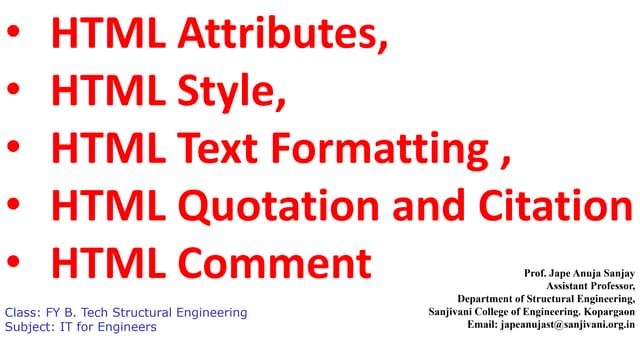 • HTML Attributes,
• HTML Style,
• HTML Text Formatting ,
• HTML Quotation and Citation
• HTML Comment

Class: FY B. Tech Structural Engineering
Subject: IT for Engineers

Prof. Jape Anuja Sanjay
Assistant Professor,
Department of Structural Engineering,
Sanjivani College of Engineering. Kopargaon
Email: japeanujast@sanjivani.org.in